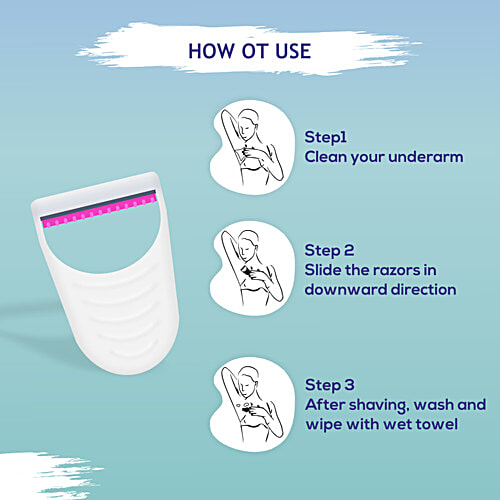 HOW OT USE

Step1
Clean your underarm

Step 2
Slide the razors in downward direction

Step 3
After shaving, wash and wipe with wet towel